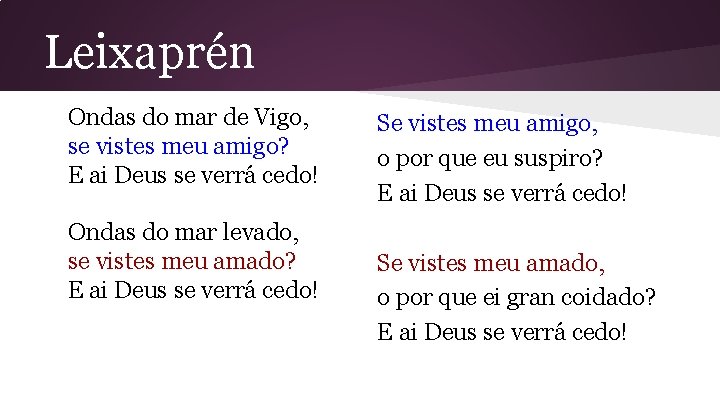 Leixaprén

Ondas do mar de Vigo,
se vistes meu amigo?
E ai Deus se verrá cedo!

Ondas do mar levado,
se vistes meu amado?
E ai Deus se verrá cedo!

Se vistes meu amigo,
o por que eu suspiro?
E ai Deus se verrá cedo!

Se vistes meu amado,
o por que ei gran coidado?
E ai Deus se verrá cedo!